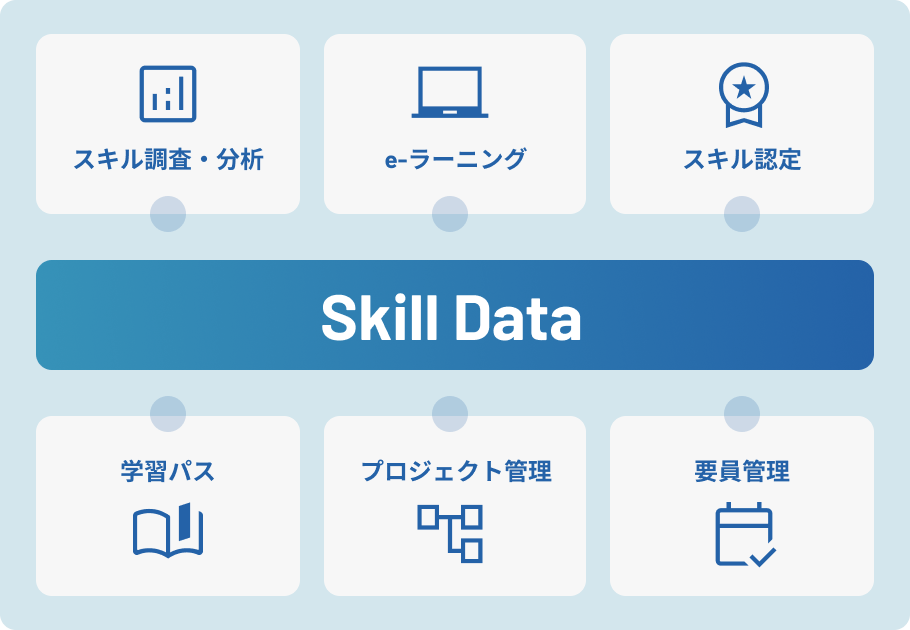 スキル調査・分析

e-ラーニング

スキル認定

Skill Data

学習パス

プロジェクト管理

要員管理